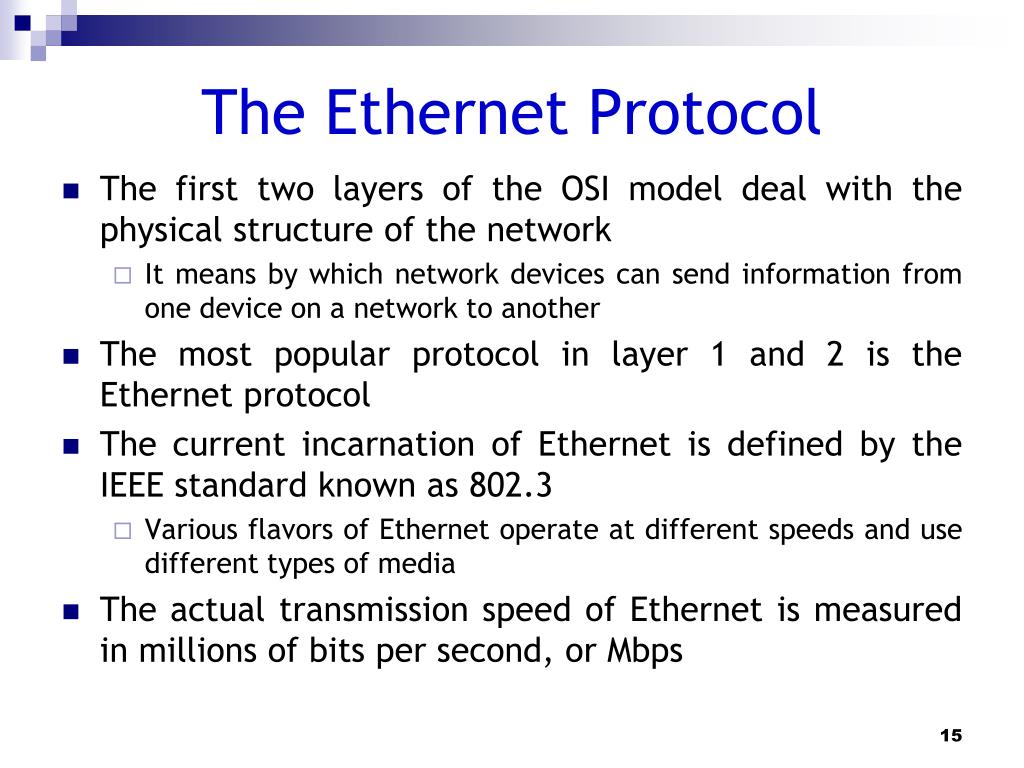 The Ethernet Protocol

The first two layers of the OSI model deal with the physical structure of the network

It means by which network devices can send information from one device on a network to another

The most popular protocol in layer 1 and 2 is the Ethernet protocol

The current incarnation of Ethernet is defined by the IEEE standard known as 802.3

Various flavors of Ethernet operate at different speeds and use different types of media

The actual transmission speed of Ethernet is measured in millions of bits per second, or Mbps

15